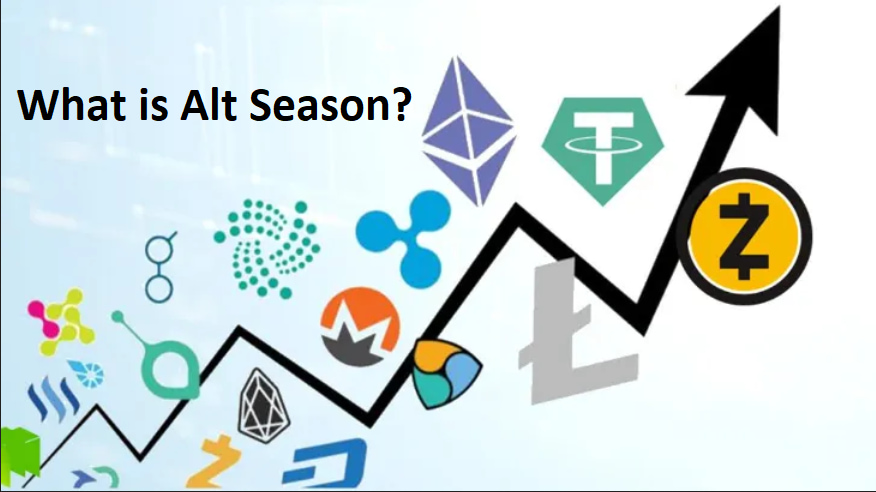 What is Alt Season?